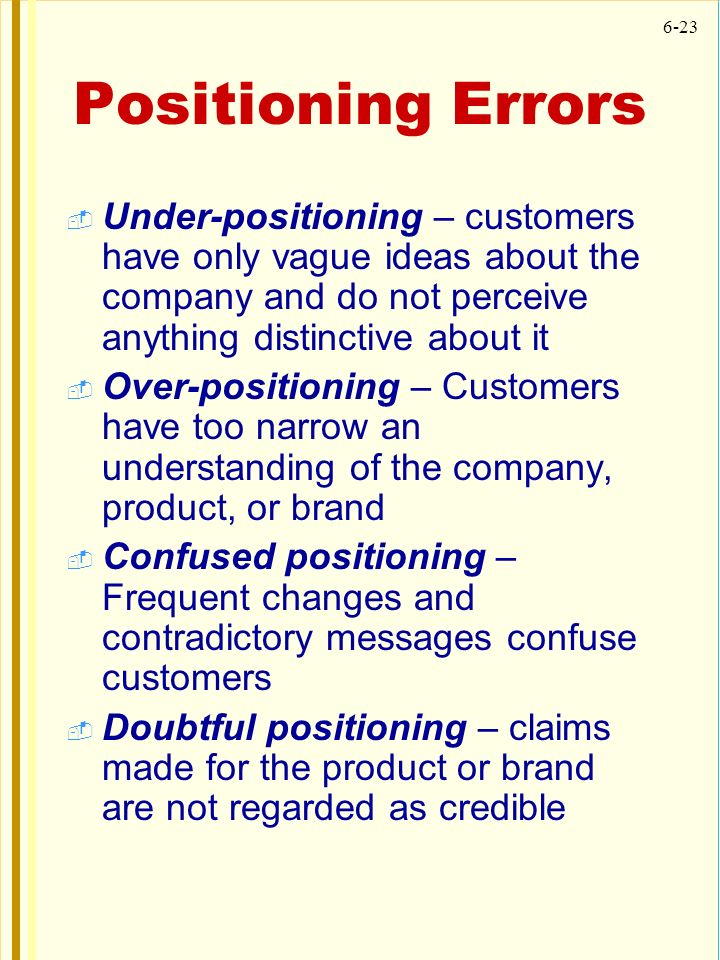 6-23

Positioning Errors

Under-positioning – customers have only vague ideas about the company and do not perceive anything distinctive about it

Over-positioning – Customers have too narrow an understanding of the company, product, or brand

Confused positioning – Frequent changes and contradictory messages confuse customers

Doubtful positioning – claims made for the product or brand are not regarded as credible